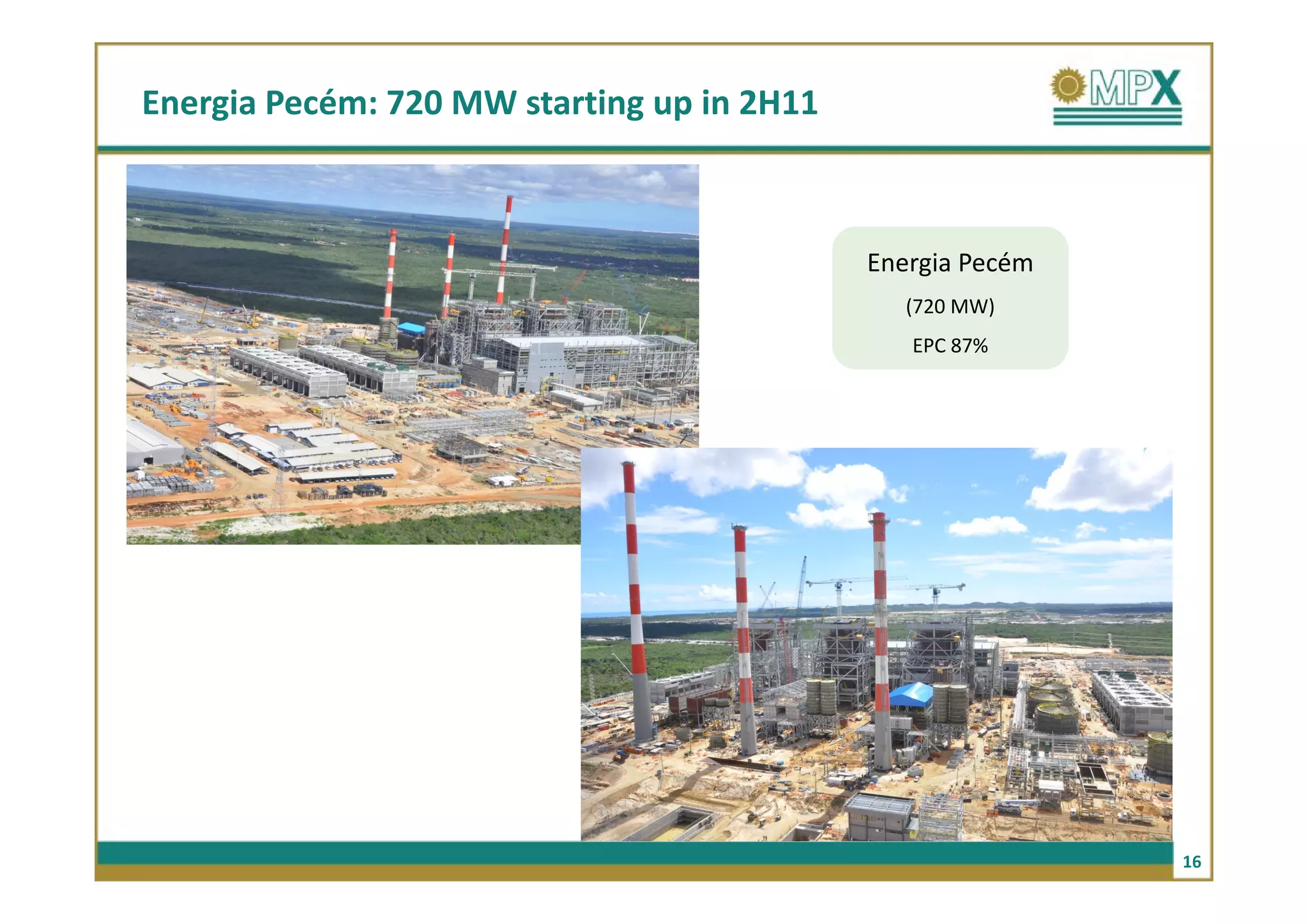 Energia Pecém: 720 MW starting up in 2H11

MPX

Energia Pecém

(720 MW)

EPC 87%

16